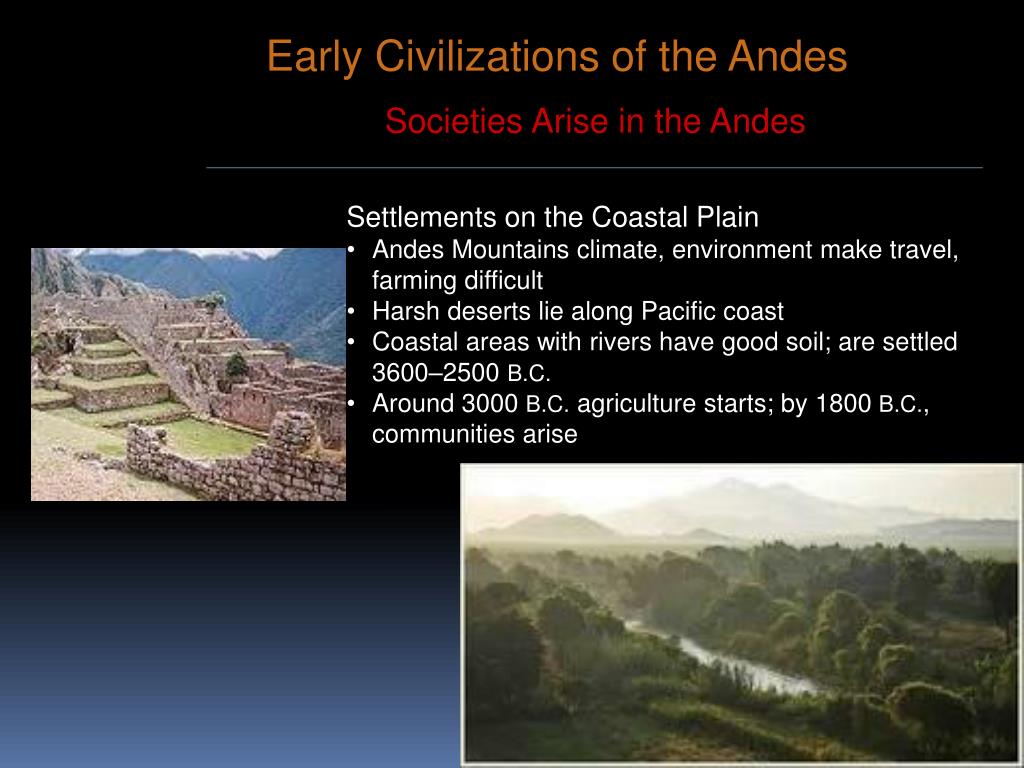 Early Civilizations of the Andes

Societies Arise in the Andes

Settlements on the Coastal Plain
• Andes Mountains climate, environment make travel, farming difficult
• Harsh deserts lie along Pacific coast
• Coastal areas with rivers have good soil; are settled 3600–2500 B.C.
• Around 3000 B.C. agriculture starts; by 1800 B.C., communities arise